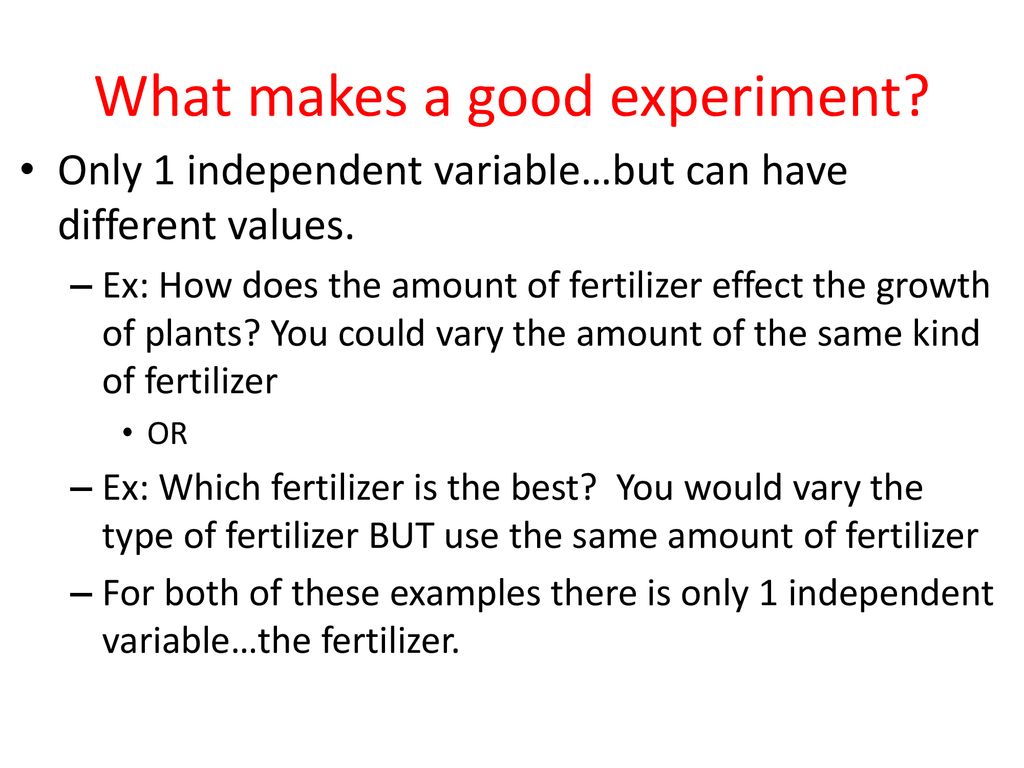 What makes a good experiment?

• Only 1 independent variable…but can have different values.

– Ex: How does the amount of fertilizer effect the growth of plants? You could vary the amount of the same kind of fertilizer

• OR

– Ex: Which fertilizer is the best?  You would vary the type of fertilizer BUT use the same amount of fertilizer

– For both of these examples there is only 1 independent variable…the fertilizer.